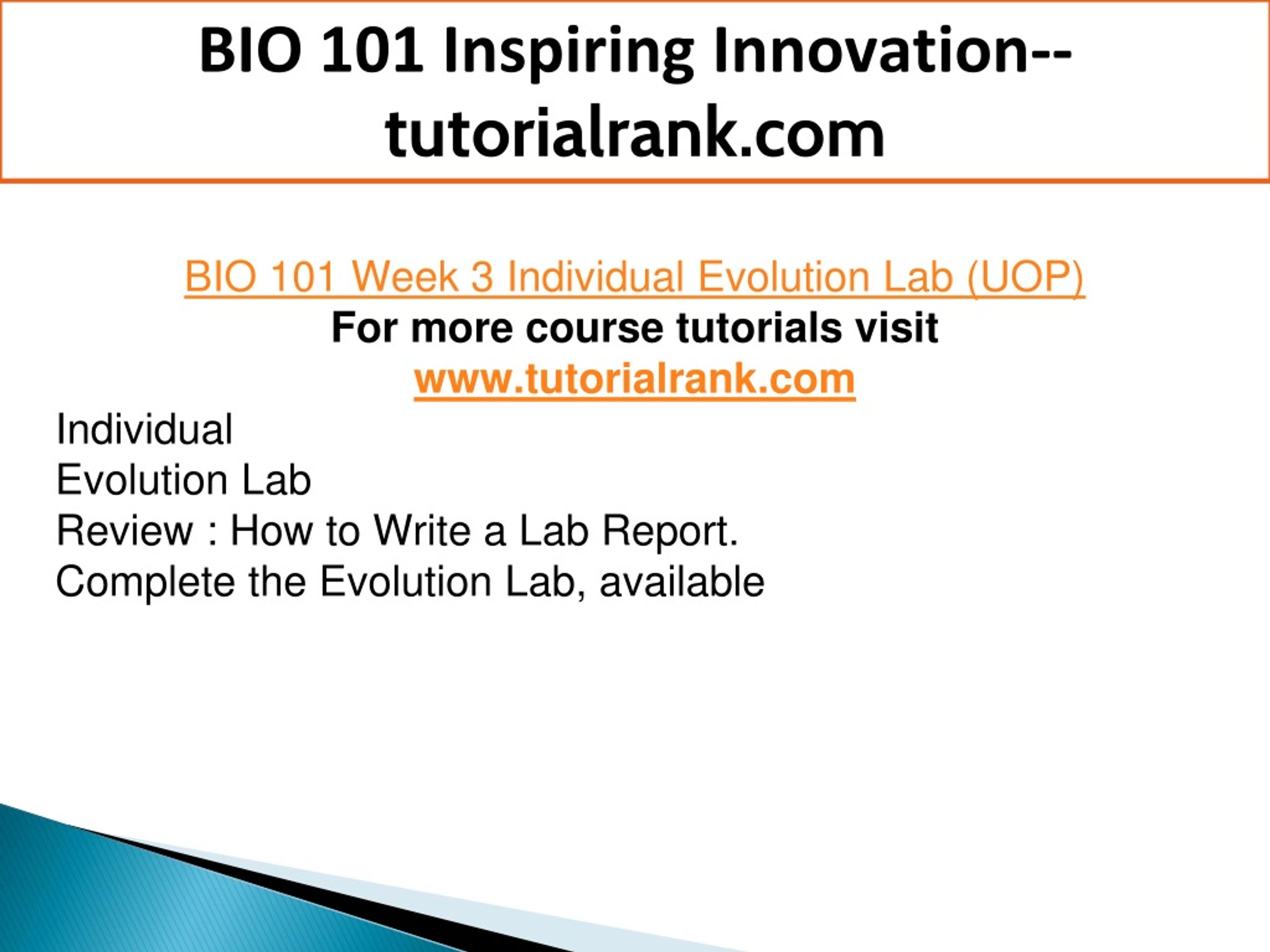 BIO 101 Inspiring Innovation--tutorialrank.com

BIO 101 Week 3 Individual Evolution Lab (UOP)
For more course tutorials visit
www.tutorialrank.com

Individual
Evolution Lab
Review : How to Write a Lab Report.
Complete the Evolution Lab, available